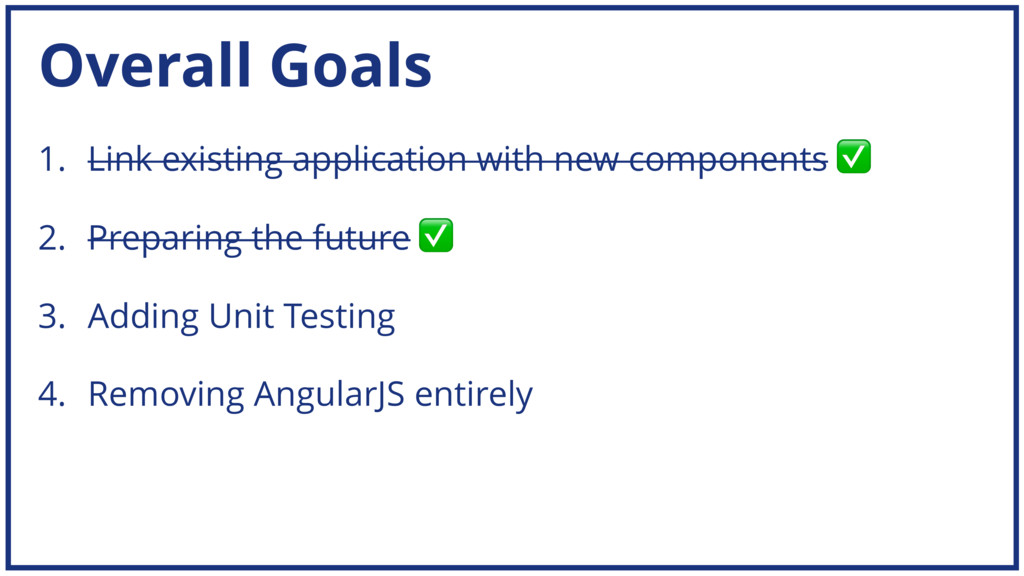 Overall Goals

1. ~~Link existing application with new components~~ ✅

2. ~~Preparing the future~~ ✅

3. Adding Unit Testing

4. Removing AngularJS entirely